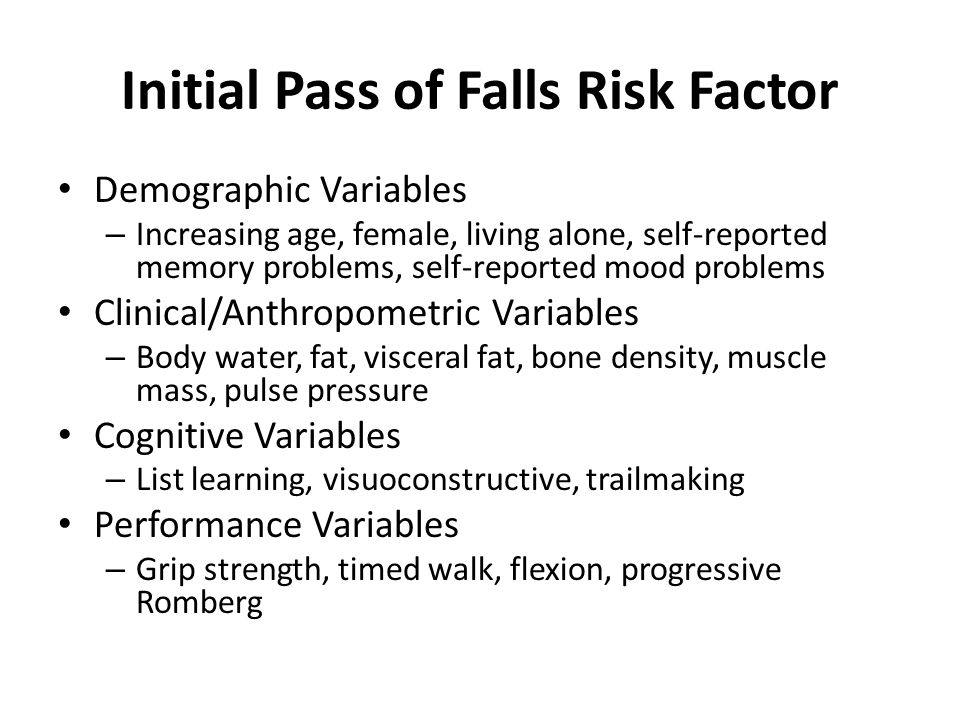 Initial Pass of Falls Risk Factor

• Demographic Variables
– Increasing age, female, living alone, self-reported memory problems, self-reported mood problems
• Clinical/Anthropometric Variables
– Body water, fat, visceral fat, bone density, muscle mass, pulse pressure
• Cognitive Variables
– List learning, visuoconstructive, trailmaking
• Performance Variables
– Grip strength, timed walk, flexion, progressive Romberg